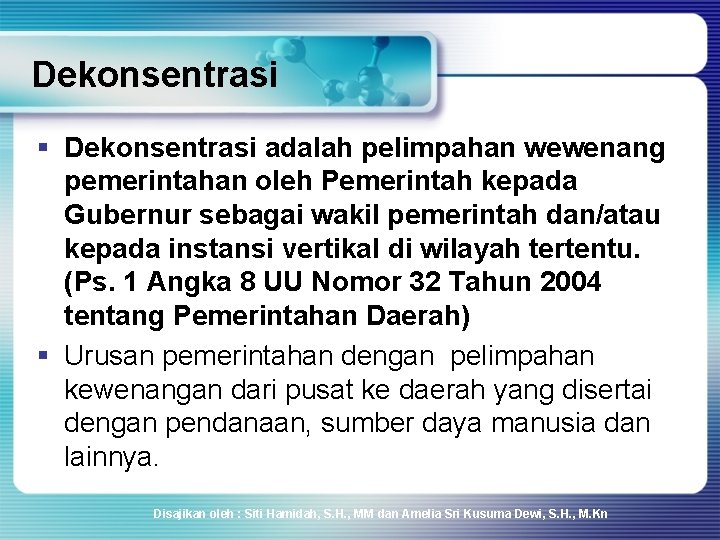 Dekonsentrasi

▪ Dekonsentrasi adalah pelimpahan wewenang pemerintahan oleh Pemerintah kepada Gubernur sebagai wakil pemerintah dan/atau kepada instansi vertikal di wilayah tertentu. (Ps. 1 Angka 8 UU Nomor 32 Tahun 2004 tentang Pemerintahan Daerah)

▪ Urusan pemerintahan dengan pelimpahan kewenangan dari pusat ke daerah yang disertai dengan pendanaan, sumber daya manusia dan lainnya.

Disajikan oleh : Siti Hamidah, S.H., MM dan Amelia Sri Kusuma Dewi, S.H., M.Kn